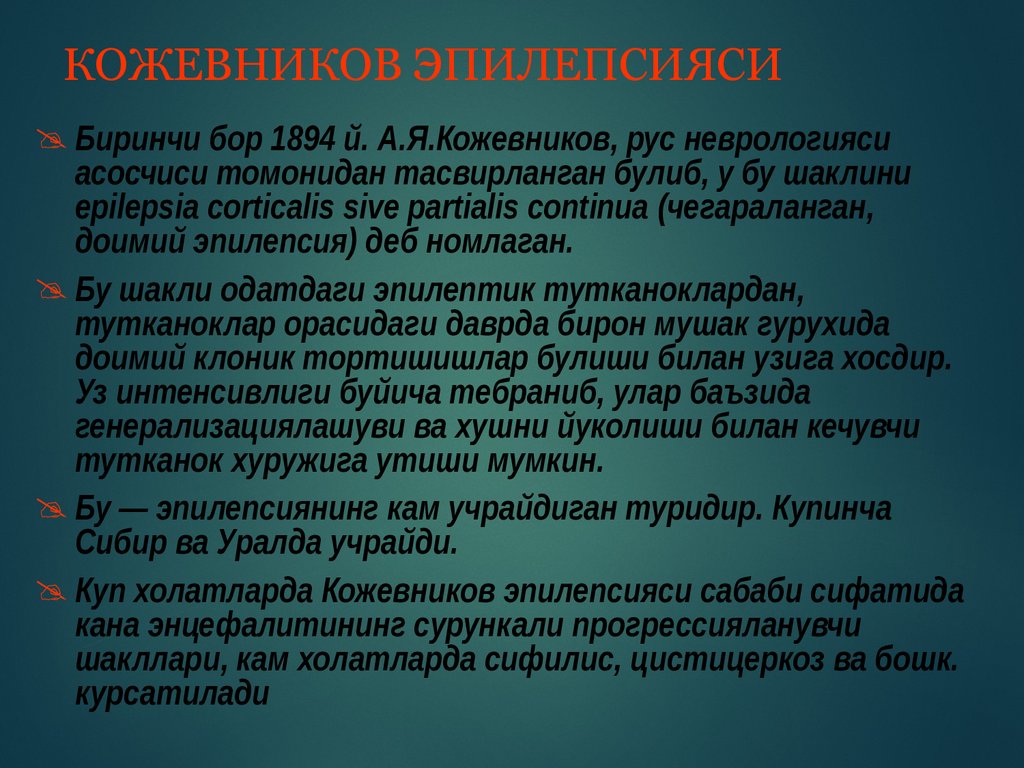 КОЖЕВНИКОВ ЭПИЛЕПСИЯСИ

Биринчи бор 1894 й. А.Я.Кожевников, рус неврологияси асосчиси томонидан тасвирланган булиб, у бу шаклини epilepsia corticalis sive partialis continua (чегараланган, доимий эпилепсия) деб номлаган.

Бу шакли одатдаги эпилептик тутканоклардан, тутканоклар орасидаги даврда бирон мушак гурухида доимий клоник тортишишлар булиши билан узига хосдир. Уз интенсивлиги буйича тебраниб, улар баъзида генерализациялашуви ва хушни йуколиши билан кечувчи тутканок хуружига утиши мумкин.

Бу — эпилепсиянинг кам учрайдиган туридир. Купинча Сибир ва Уралда учрайди.

Куп холатларда Кожевников эпилепсияси сабаби сифатида кана энцефалитининг сурункали прогрессияланувчи шакллари, кам холатларда сифилис, цистицеркоз ва бошк. курсатилади